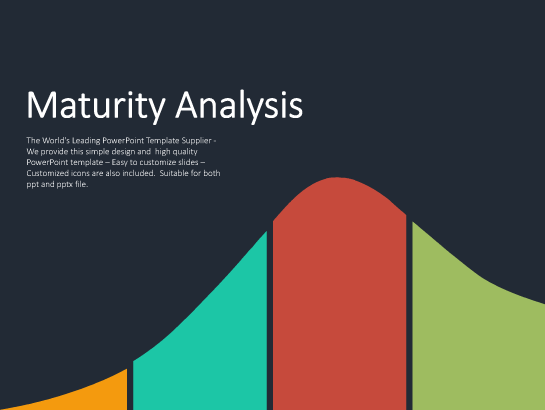 Maturity Analysis

The World's Leading PowerPoint Template Supplier - We provide this simple design and high quality PowerPoint template – Easy to customize slides – Customized icons are also included. Suitable for both ppt and pptx file.